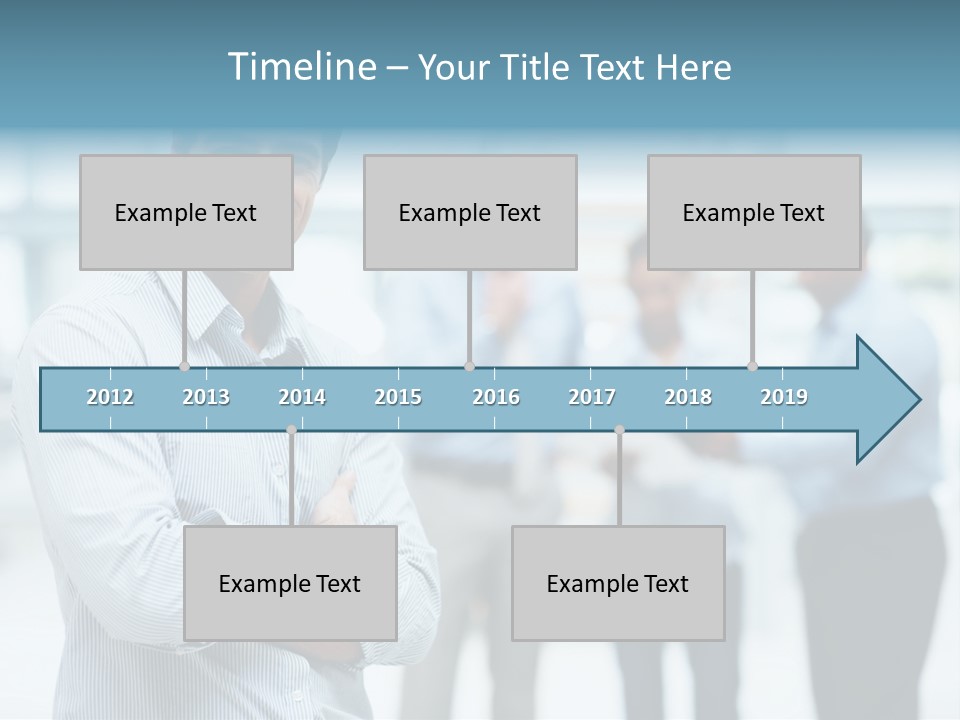 Timeline – Your Title Text Here

Example Text

Example Text

Example Text

2012 2013 2014 2015 2016 2017 2018 2019

Example Text

Example Text